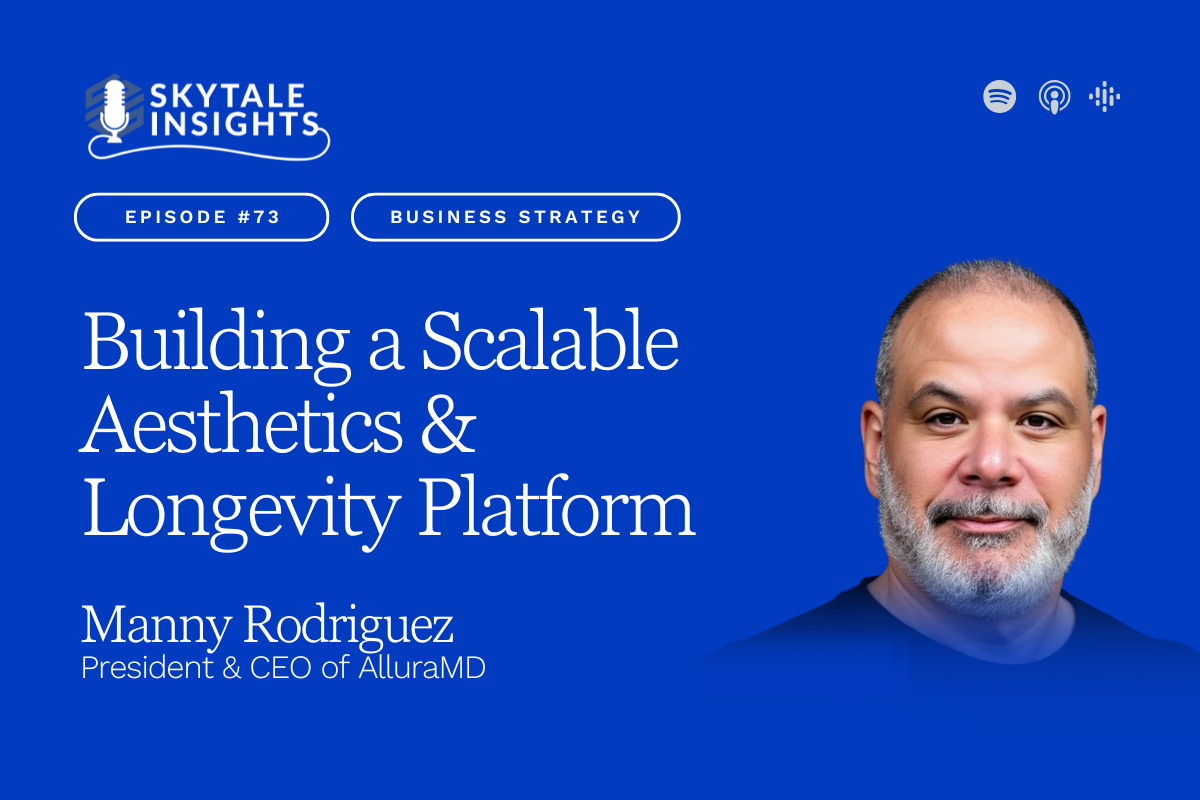 SKYTALE INSIGHTS

EPISODE #73

BUSINESS STRATEGY

Building a Scalable Aesthetics & Longevity Platform

Manny Rodriguez
President & CEO of AlluraMD